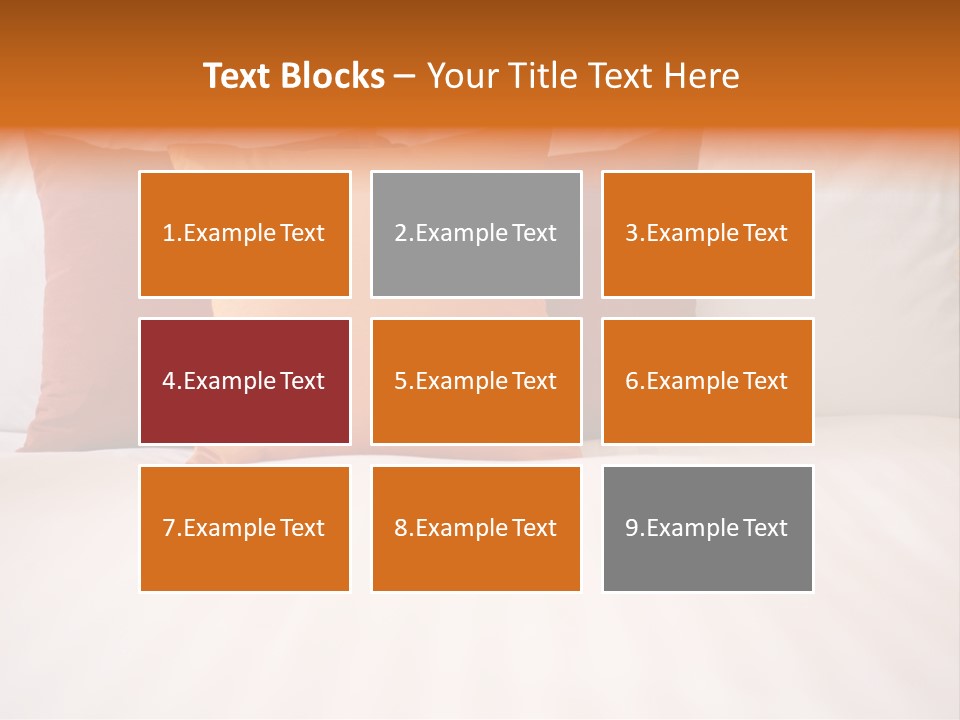 Text Blocks – Your Title Text Here

1.Example Text

2.Example Text

3.Example Text

4.Example Text

5.Example Text

6.Example Text

7.Example Text

8.Example Text

9.Example Text